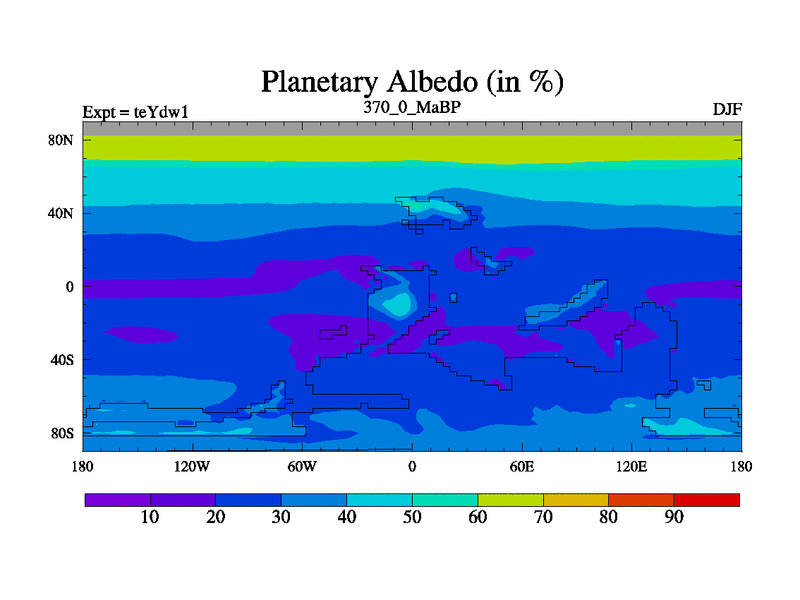 Planetary Albedo (in %)

Expt = teYdw1

370_0_MaBP

DJF

80N

40N

0

40S

80S

180

120W

60W

0

60E

120E

180

10 20 30 40 50 60 70 80 90